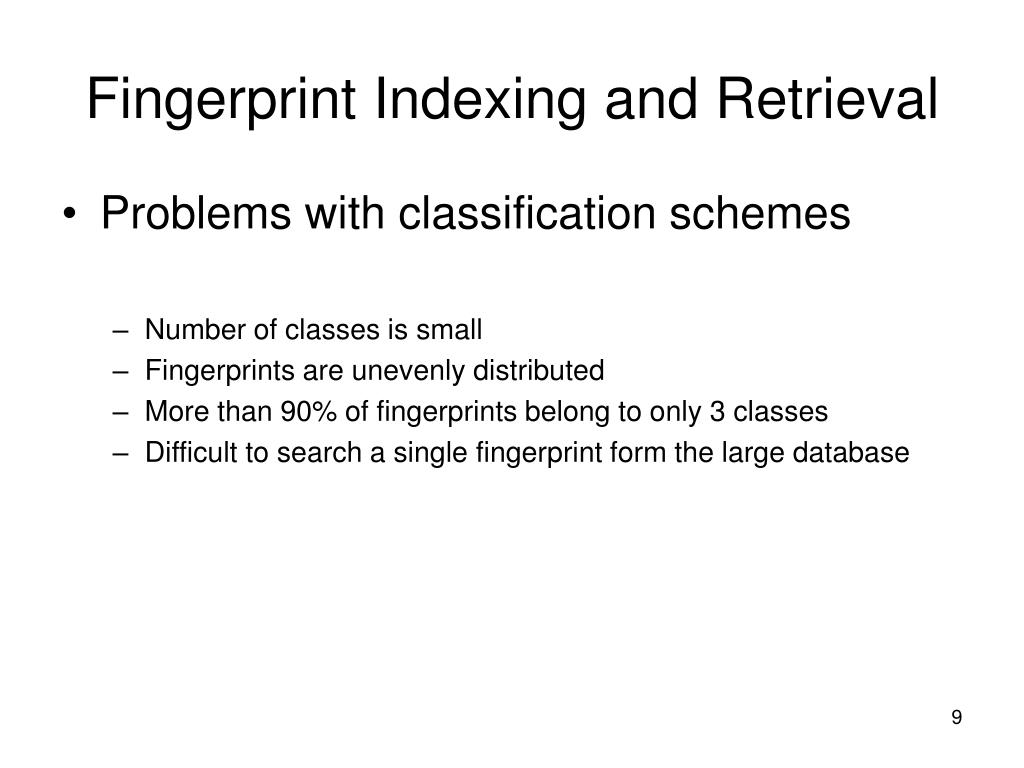 Fingerprint Indexing and Retrieval

• Problems with classification schemes

– Number of classes is small
– Fingerprints are unevenly distributed
– More than 90% of fingerprints belong to only 3 classes
– Difficult to search a single fingerprint form the large database

9